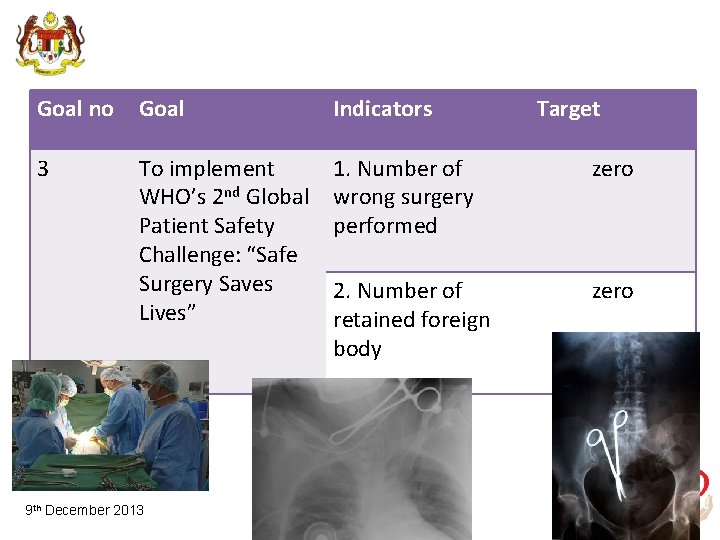 | Goal no | Goal | Indicators | Target |
|---|---|---|---|
| 3 | To implement WHO's 2$^{nd}$ Global Patient Safety Challenge: "Safe Surgery Saves Lives" | 1. Number of wrong surgery performed | zero |
| | | 2. Number of retained foreign body | zero |

9$^{th}$ December 2013